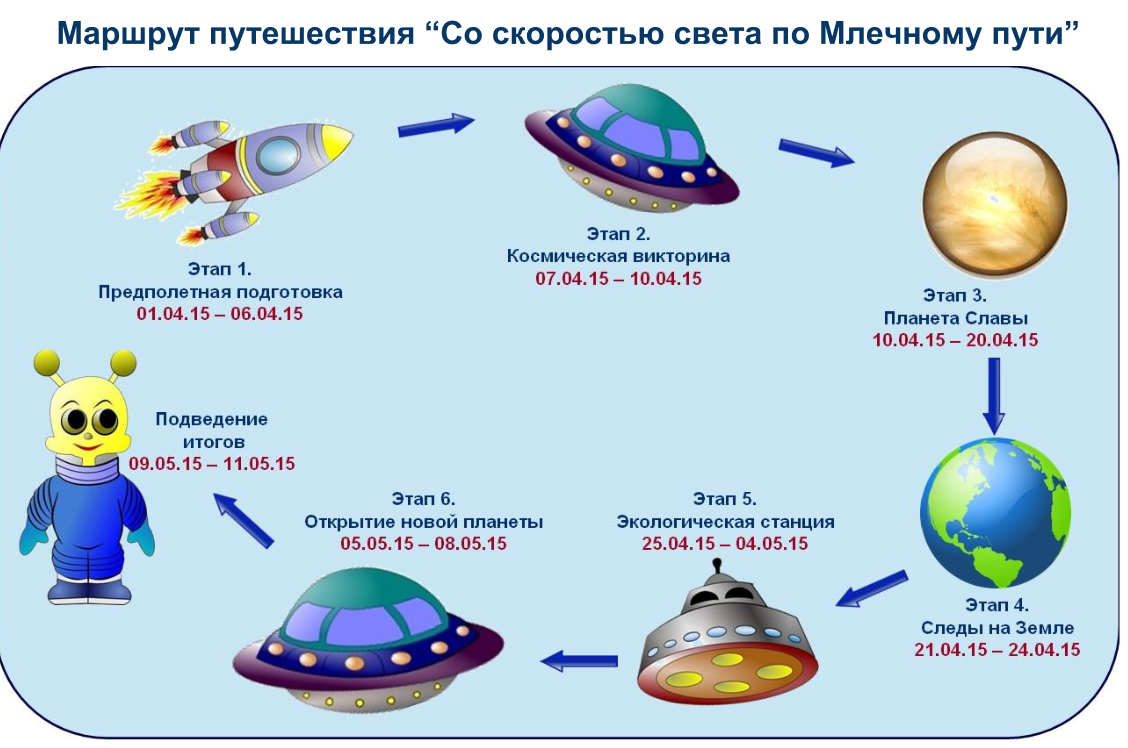 Маршрут путешествия “Со скоростью света по Млечному пути”

Этап 1.
Предполетная подготовка
01.04.15 – 06.04.15

Этап 2.
Космическая викторина
07.04.15 – 10.04.15

Этап 3.
Планета Славы
10.04.15 – 20.04.15

Этап 4.
Следы на Земле
21.04.15 – 24.04.15

Этап 5.
Экологическая станция
25.04.15 – 04.05.15

Этап 6.
Открытие новой планеты
05.05.15 – 08.05.15

Подведение итогов
09.05.15 – 11.05.15